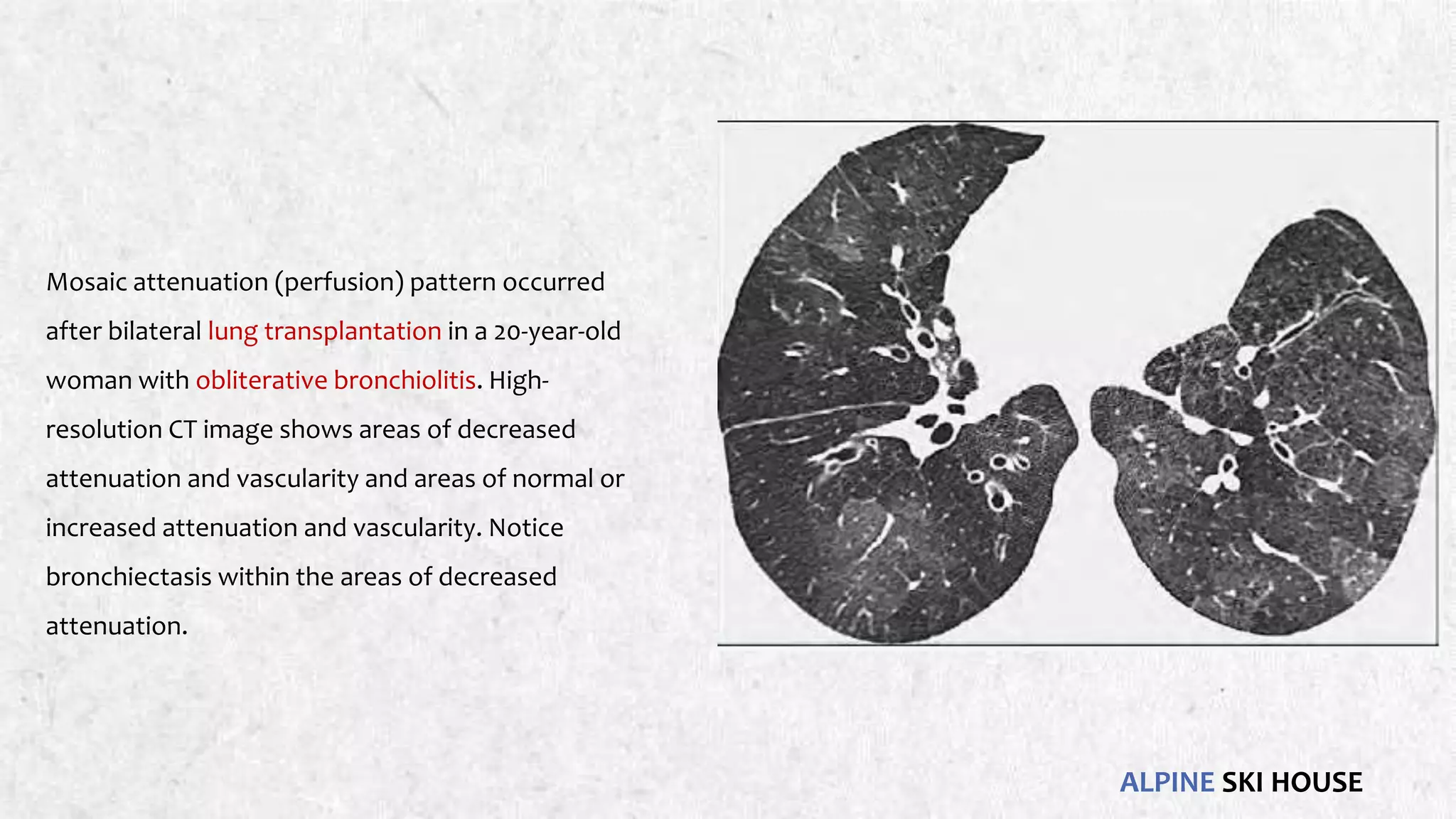 Mosaic attenuation (perfusion) pattern occurred after bilateral lung transplantation in a 20-year-old woman with obliterative bronchiolitis. High-resolution CT image shows areas of decreased attenuation and vascularity and areas of normal or increased attenuation and vascularity. Notice bronchiectasis within the areas of decreased attenuation.

ALPINE SKI HOUSE